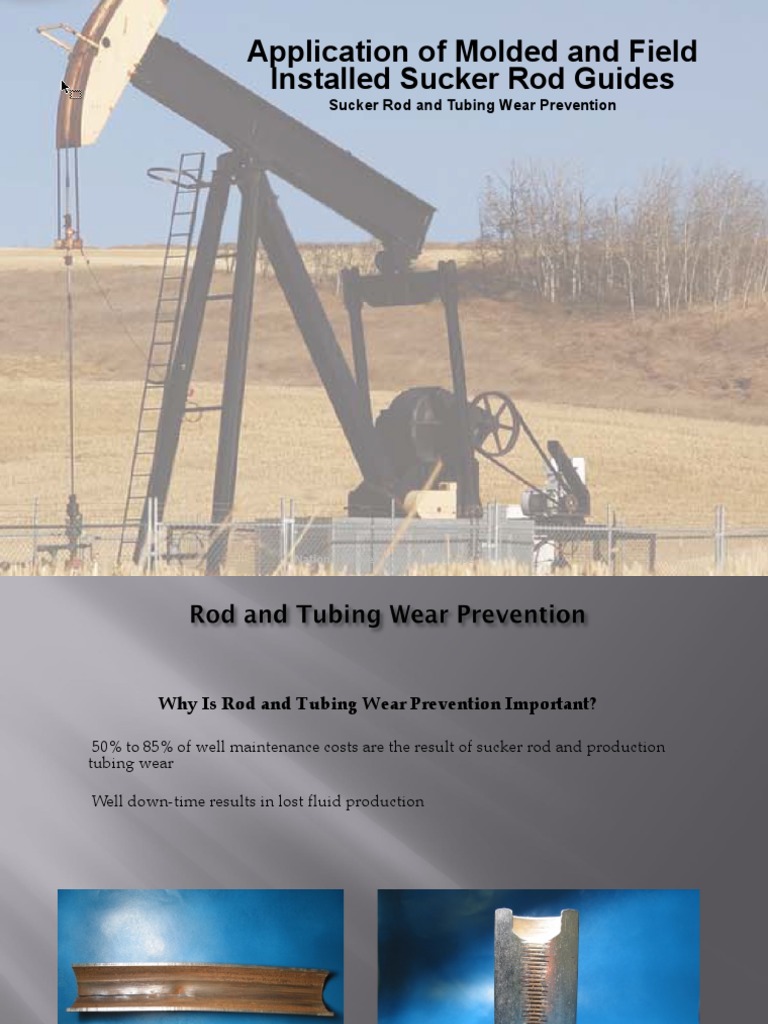 Application of Molded and Field Installed Sucker Rod Guides

Sucker Rod and Tubing Wear Prevention

Rod and Tubing Wear Prevention

Why Is Rod and Tubing Wear Prevention Important?

50% to 85% of well maintenance costs are the result of sucker rod and production tubing wear

Well down-time results in lost fluid production